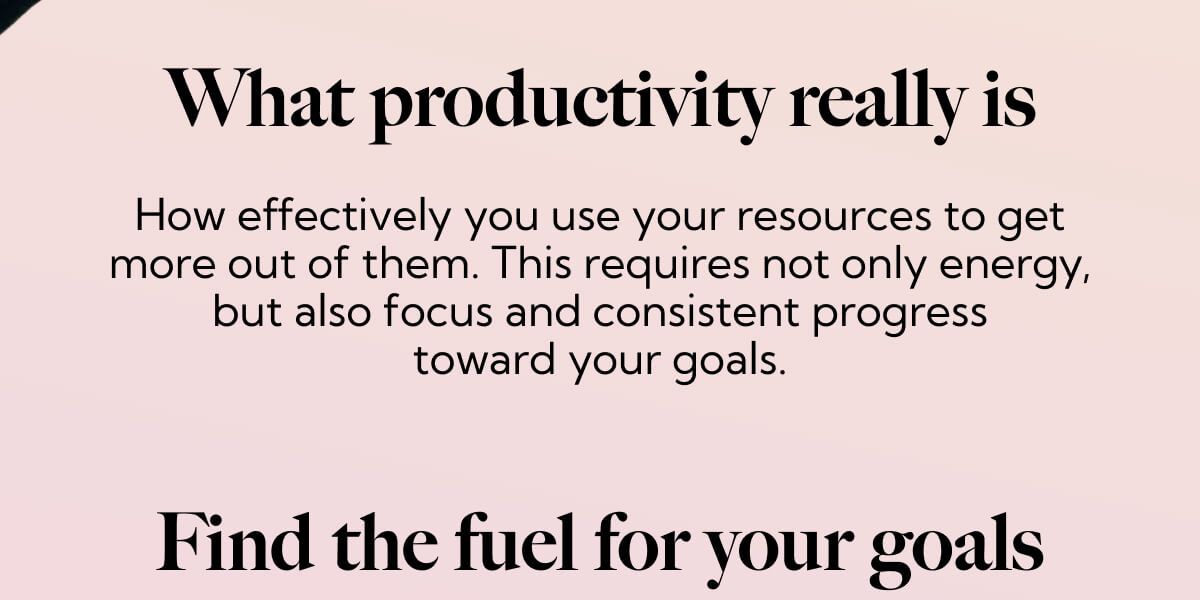 What productivity really is

How effectively you use your resources to get more out of them. This requires not only energy, but also focus and consistent progress toward your goals.

Find the fuel for your goals